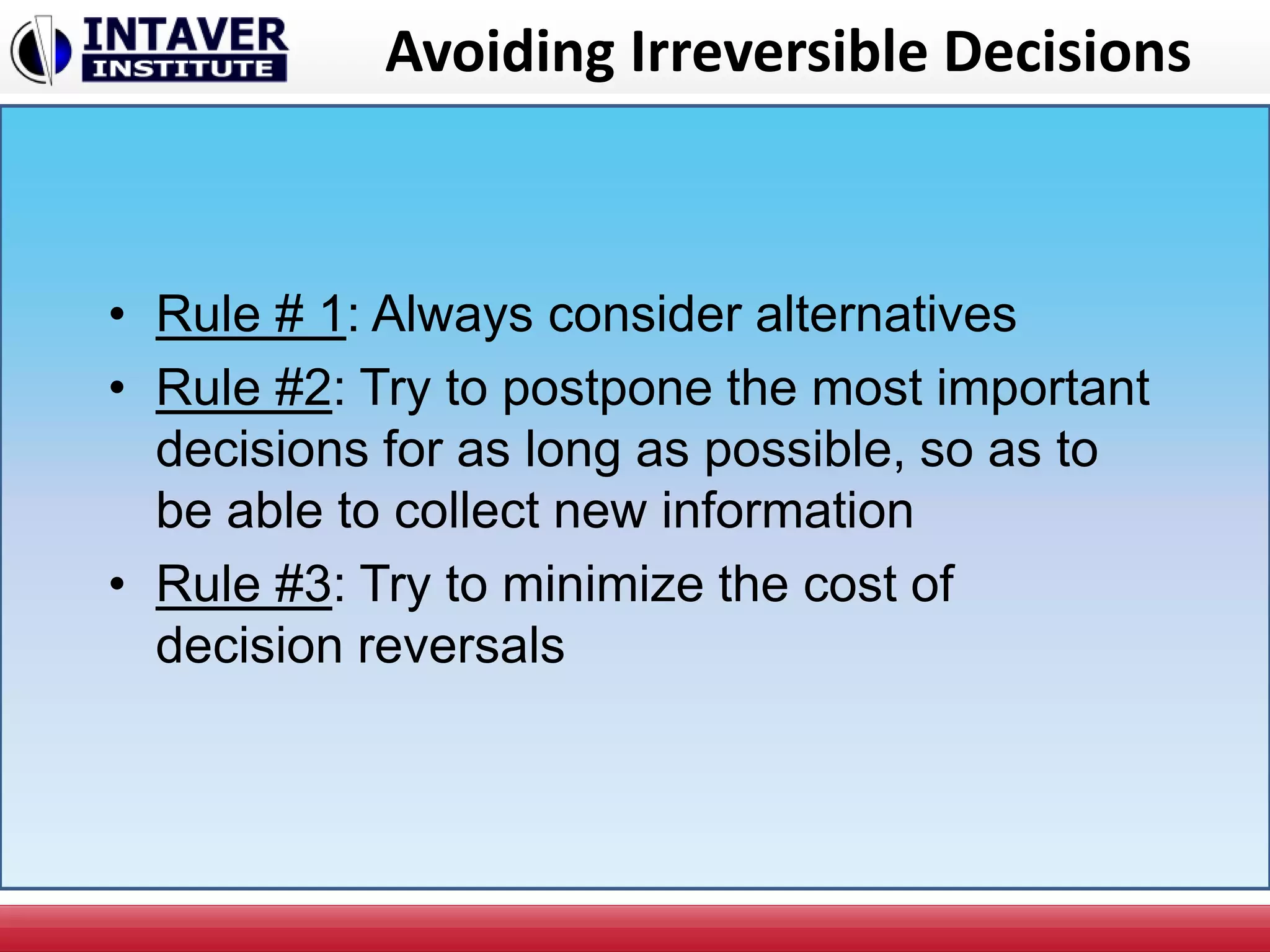 INTAVER INSTITUTE

Avoiding Irreversible Decisions

• Rule # 1: Always consider alternatives
• Rule #2: Try to postpone the most important decisions for as long as possible, so as to be able to collect new information
• Rule #3: Try to minimize the cost of decision reversals